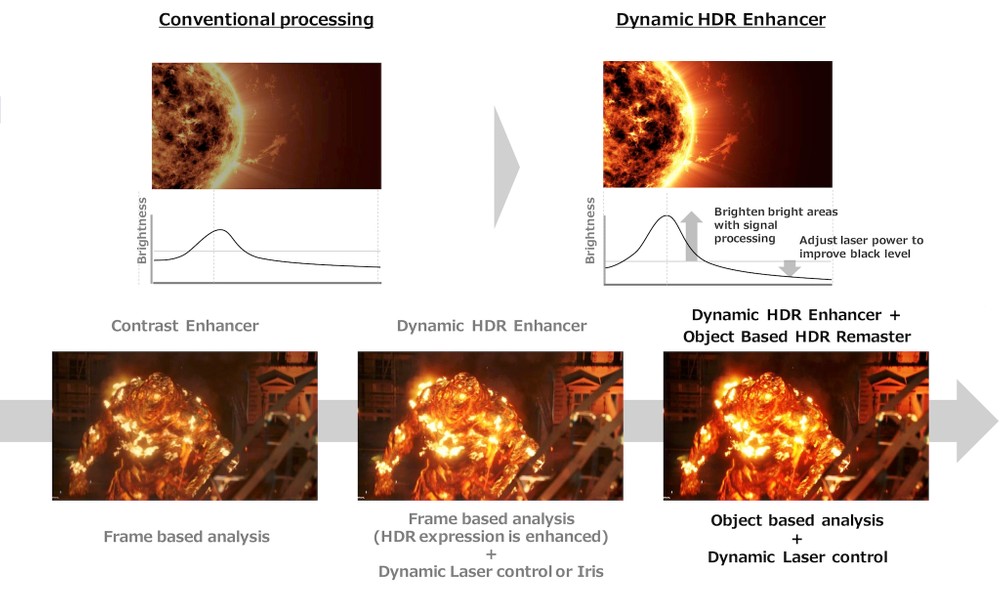 Conventional processing

Brightness

Dynamic HDR Enhancer

Brightness

Brighten bright areas with signal processing

Adjust laser power to improve black level

Contrast Enhancer

Frame based analysis

Dynamic HDR Enhancer

Frame based analysis (HDR expression is enhanced) + Dynamic Laser control or Iris

Dynamic HDR Enhancer + Object Based HDR Remaster

Object based analysis + Dynamic Laser control